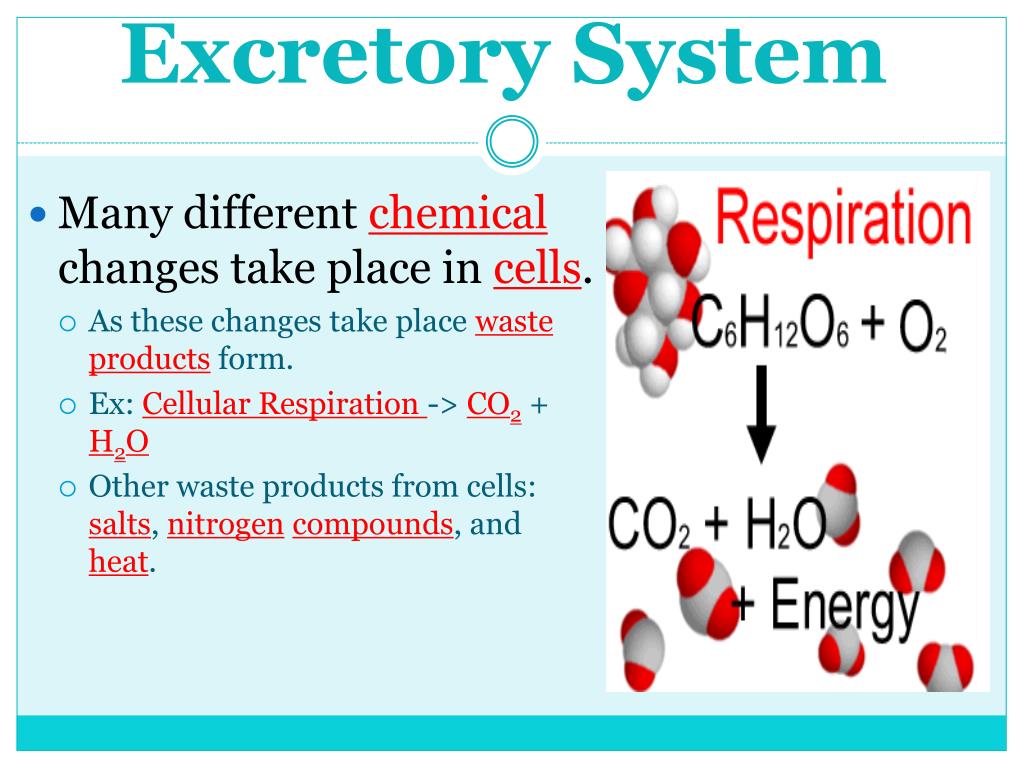 Excretory System

Many different chemical changes take place in cells.

As these changes take place waste products form.

Ex: Cellular Respiration -> $CO_2$ + $H_2O$

Other waste products from cells: salts, nitrogen compounds, and heat.

Respiration

$C_6H_{12}O_6 + O_2$

$CO_2 + H_2O$ + Energy